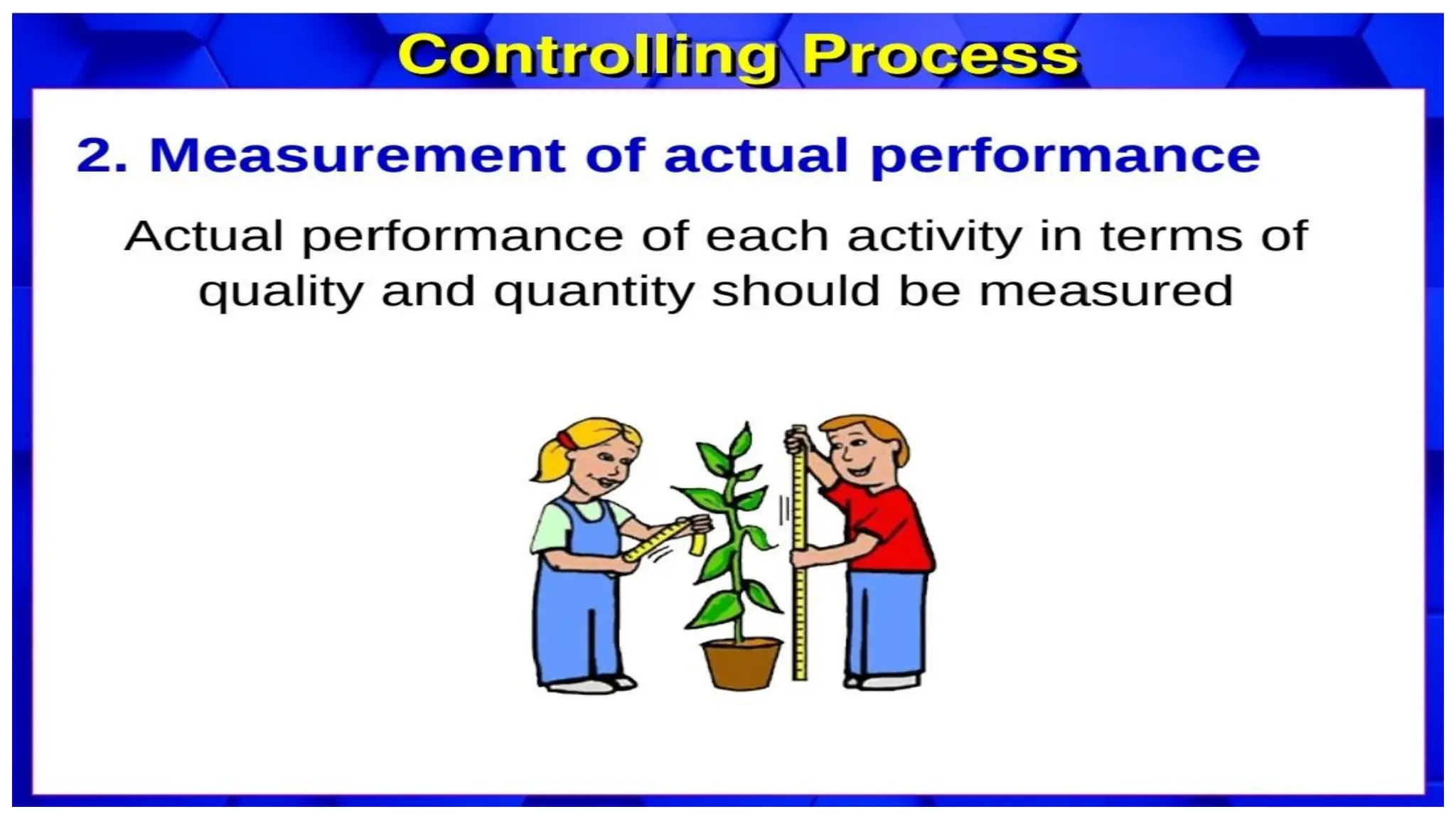 Controlling Process

2. Measurement of actual performance

Actual performance of each activity in terms of quality and quantity should be measured